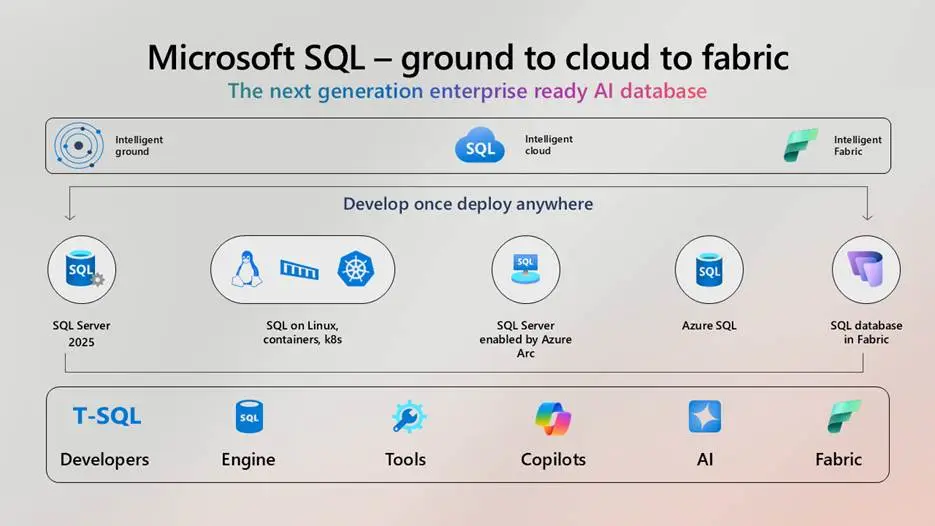 Microsoft SQL – ground to cloud to fabric
The next generation enterprise ready AI database

Intelligent ground

SQL

Intelligent cloud

Intelligent Fabric

Develop once deploy anywhere

SQL

SQL Server 2025

SQL on Linux, containers, k8s

SQL

SQL Server enabled by Azure Arc

SQL

Azure SQL

SQL database in Fabric

T-SQL
Developers

SQL
Engine

Tools

Copilots

AI

Fabric